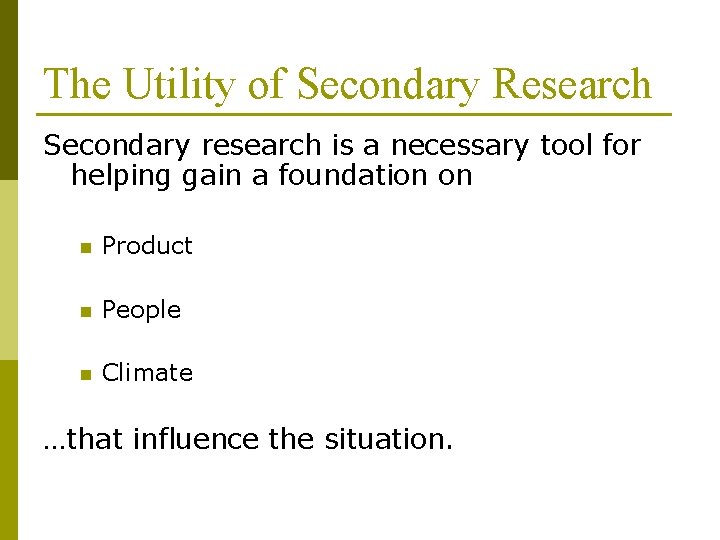 The Utility of Secondary Research

Secondary research is a necessary tool for helping gain a foundation on

- Product
- People
- Climate

…that influence the situation.